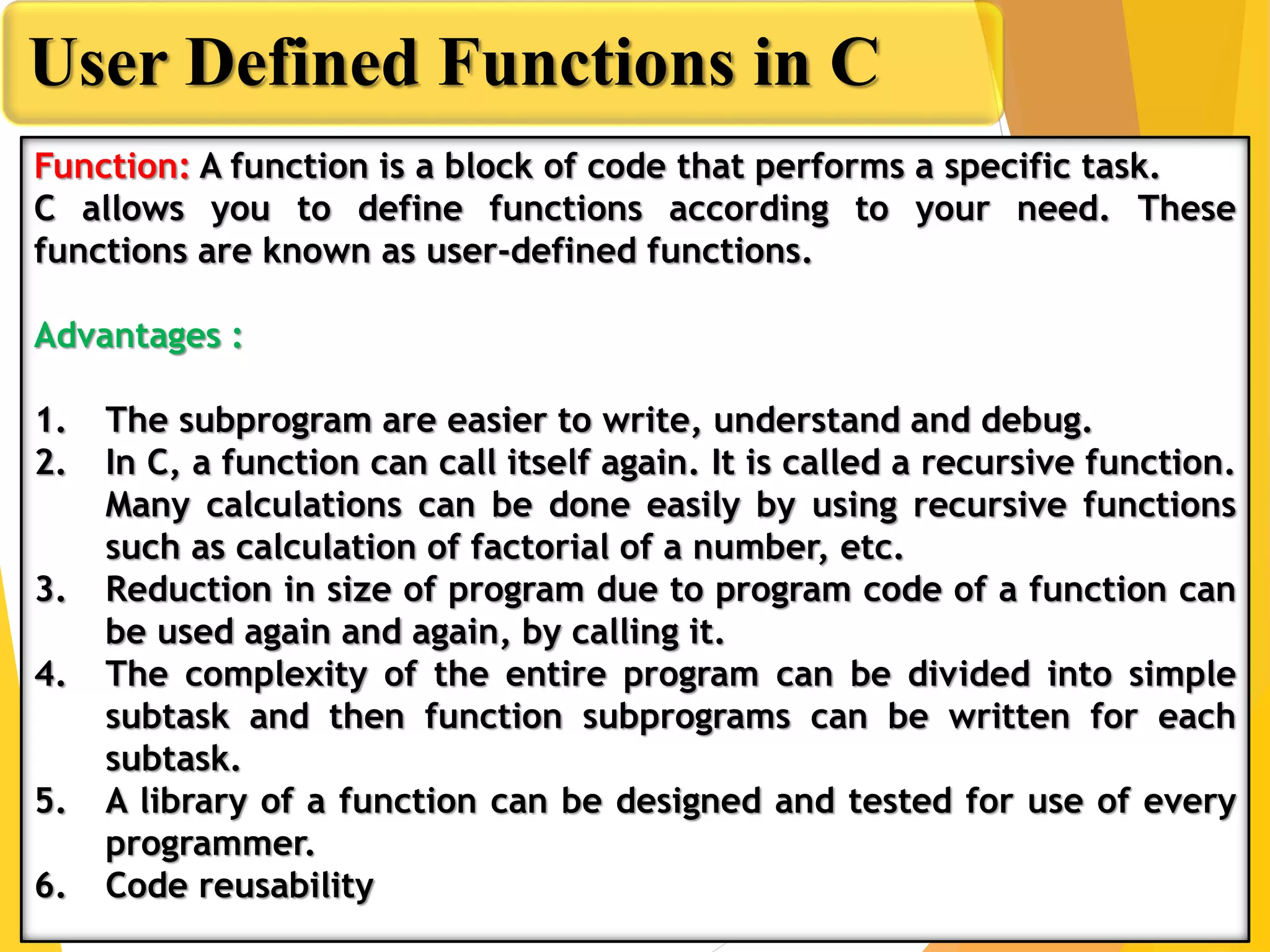 User Defined Functions in C

Function: A function is a block of code that performs a specific task.
C allows you to define functions according to your need. These functions are known as user-defined functions.

Advantages :

1. The subprogram are easier to write, understand and debug.
2. In C, a function can call itself again. It is called a recursive function. Many calculations can be done easily by using recursive functions such as calculation of factorial of a number, etc.
3. Reduction in size of program due to program code of a function can be used again and again, by calling it.
4. The complexity of the entire program can be divided into simple subtask and then function subprograms can be written for each subtask.
5. A library of a function can be designed and tested for use of every programmer.
6. Code reusability